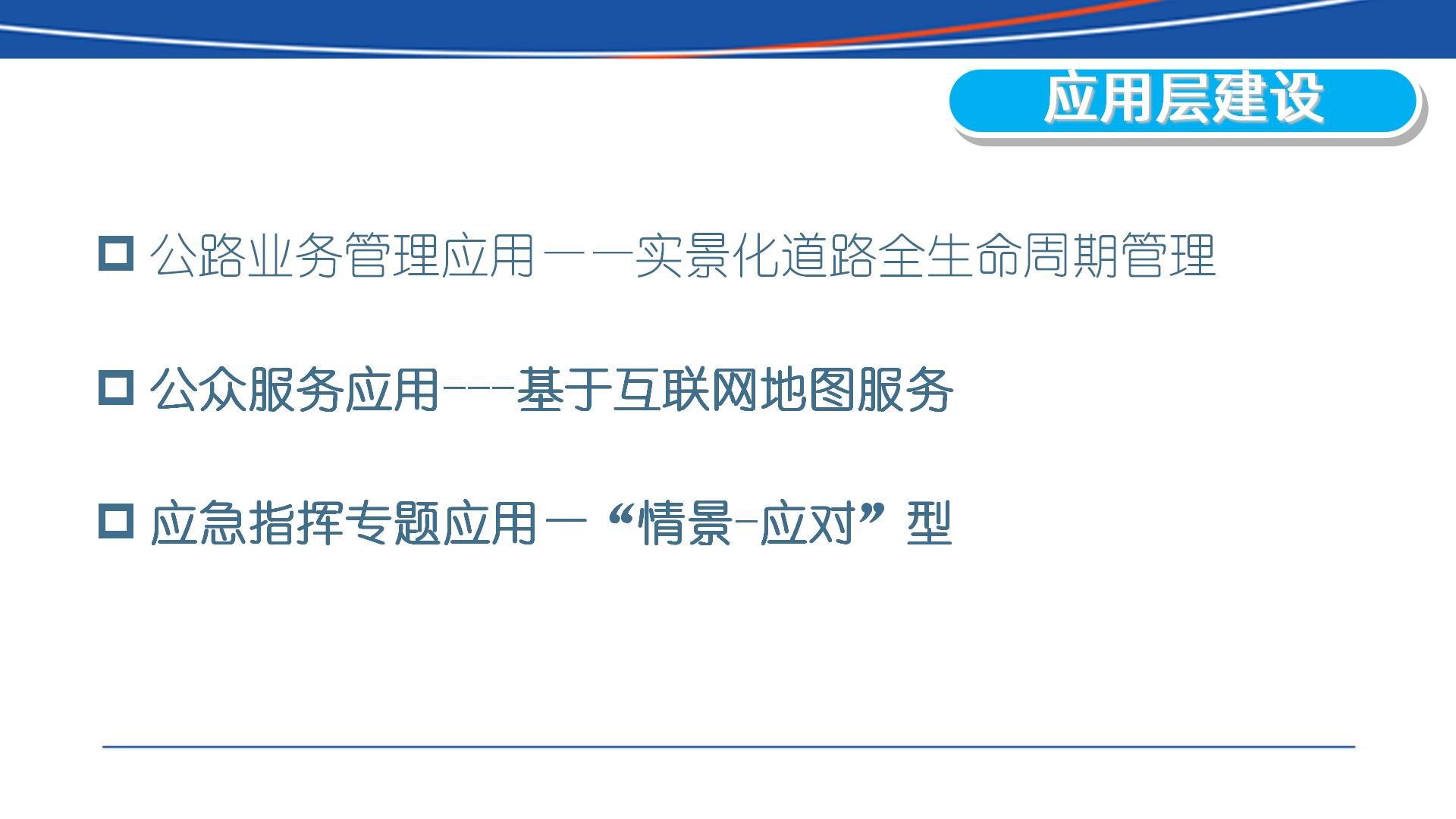 应用层建设

□ 公路业务管理应用——实景化道路全生命周期管理

□ 公众服务应用---基于互联网地图服务

□ 应急指挥专题应用—“情景-应对”型